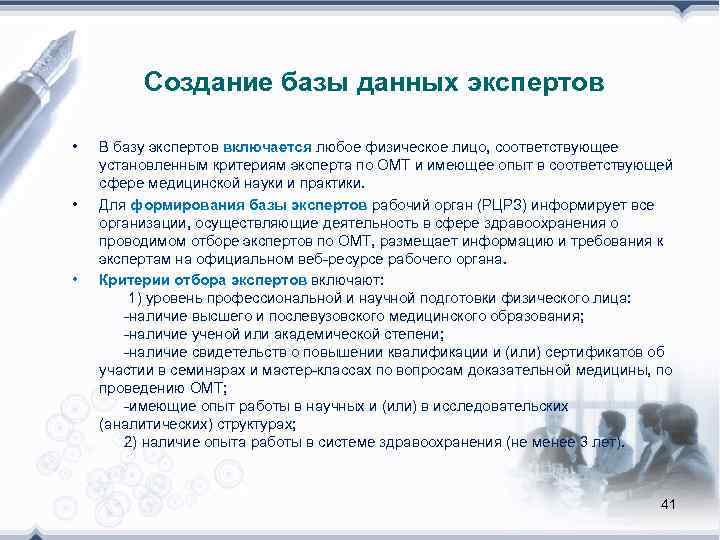 Создание базы данных экспертов

• В базу экспертов включается любое физическое лицо, соответствующее установленным критериям эксперта по ОМТ и имеющее опыт в соответствующей сфере медицинской науки и практики.

• Для формирования базы экспертов рабочий орган (РЦРЗ) информирует все организации, осуществляющие деятельность в сфере здравоохранения о проводимом отборе экспертов по ОМТ, размещает информацию и требования к экспертам на официальном веб-ресурсе рабочего органа.

• Критерии отбора экспертов включают:
1) уровень профессиональной и научной подготовки физического лица:
-наличие высшего и послевузовского медицинского образования;
-наличие ученой или академической степени;
-наличие свидетельств о повышении квалификации и (или) сертификатов об участии в семинарах и мастер-классах по вопросам доказательной медицины, по проведению ОМТ;
-имеющие опыт работы в научных и (или) в исследовательских (аналитических) структурах;
2) наличие опыта работы в системе здравоохранения (не менее 3 лет).

41